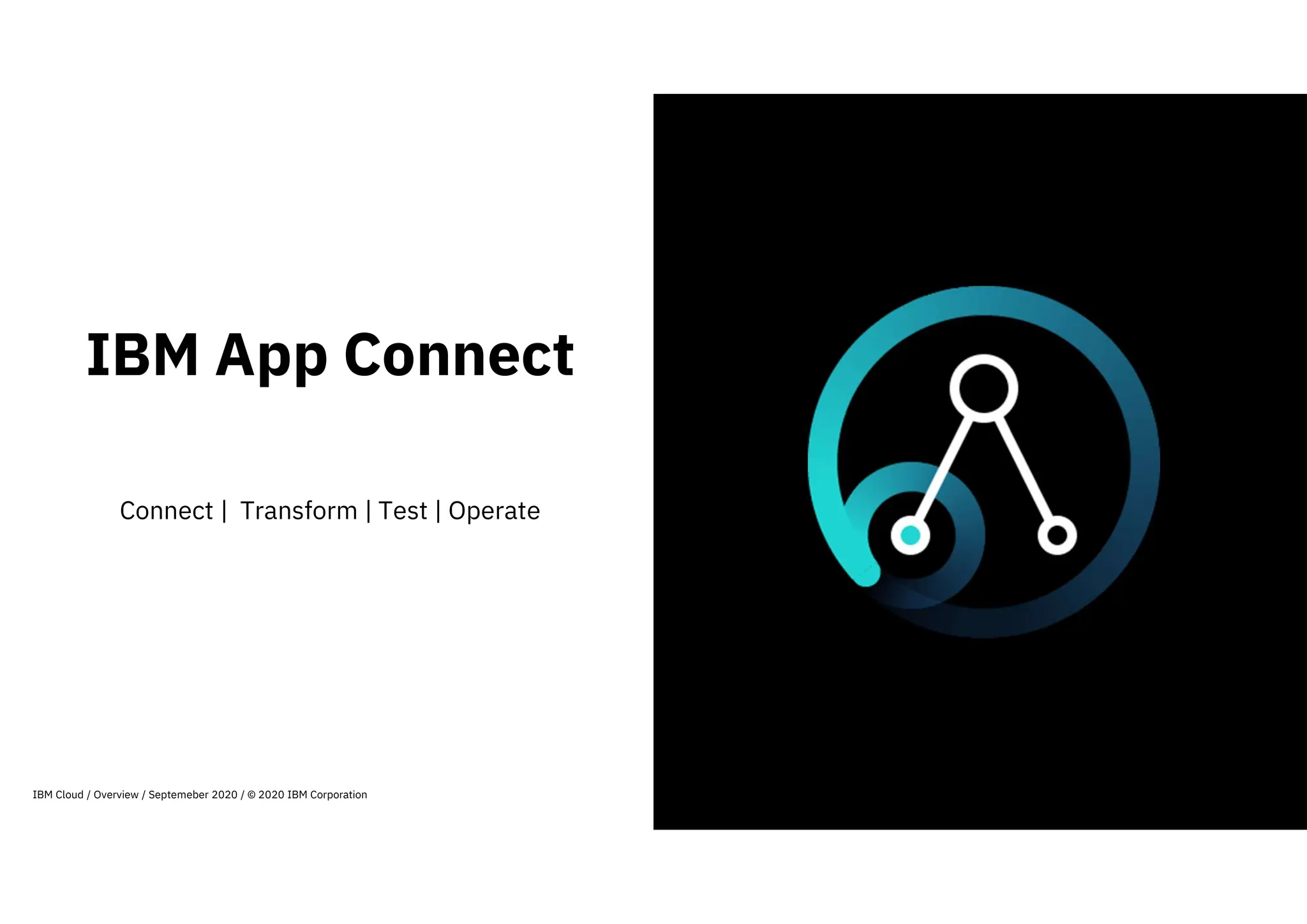 IBM App Connect

Connect | Transform | Test | Operate

IBM Cloud / Overview / Septemeber 2020 / © 2020 IBM Corporation